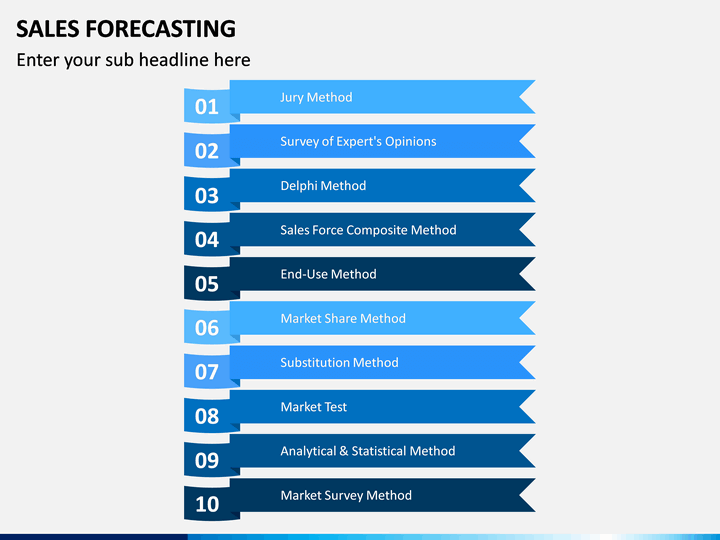 SALES FORECASTING

Enter your sub headline here

01 Jury Method

02 Survey of Expert's Opinions

03 Delphi Method

04 Sales Force Composite Method

05 End-Use Method

06 Market Share Method

07 Substitution Method

08 Market Test

09 Analytical & Statistical Method

10 Market Survey Method